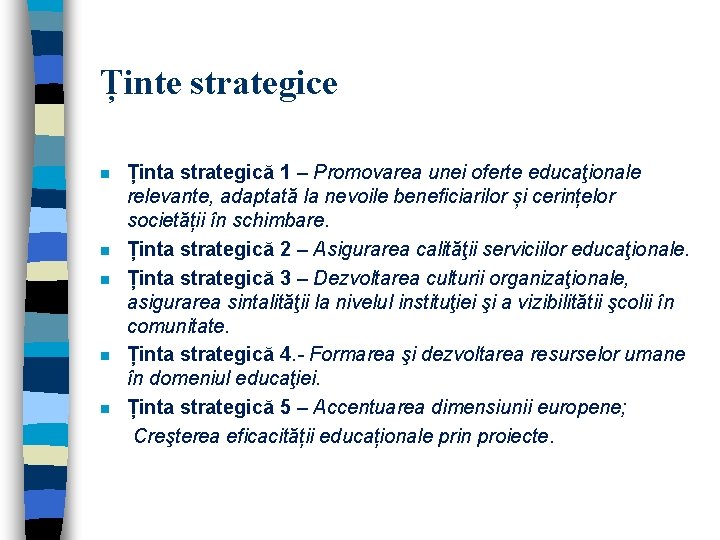 Ținte strategice

Ținta strategică 1 – Promovarea unei oferte educaţionale relevante, adaptată la nevoile beneficiarilor și cerințelor societății în schimbare.

Ținta strategică 2 – Asigurarea calităţii serviciilor educaţionale.

Ținta strategică 3 – Dezvoltarea culturii organizaţionale, asigurarea sintalităţii la nivelul instituţiei şi a vizibilitătii şcolii în comunitate.

Ținta strategică 4.- Formarea şi dezvoltarea resurselor umane în domeniul educaţiei.

Ținta strategică 5 – Accentuarea dimensiunii europene; Creşterea eficacității educaționale prin proiecte.